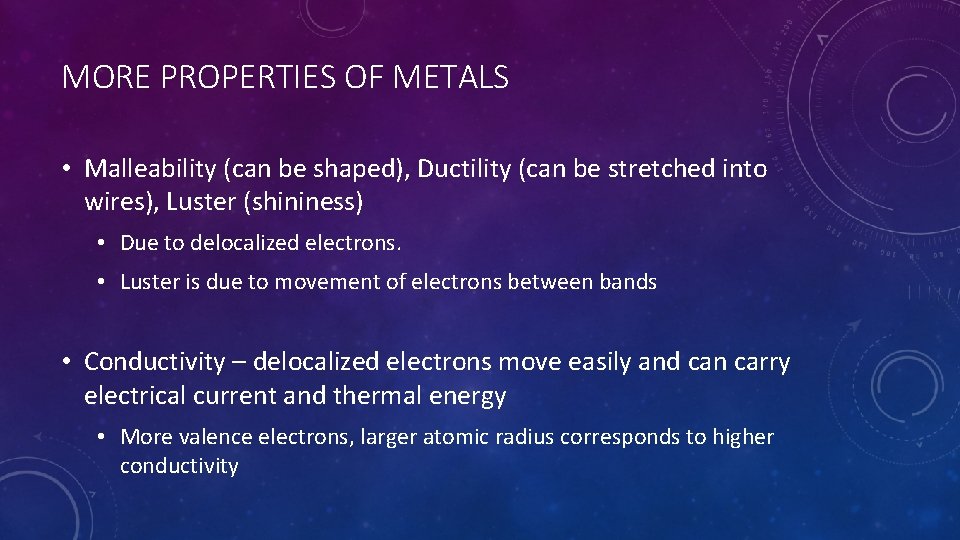 MORE PROPERTIES OF METALS

• Malleability (can be shaped), Ductility (can be stretched into wires), Luster (shininess)

• Due to delocalized electrons.

• Luster is due to movement of electrons between bands

• Conductivity – delocalized electrons move easily and can carry electrical current and thermal energy

• More valence electrons, larger atomic radius corresponds to higher conductivity